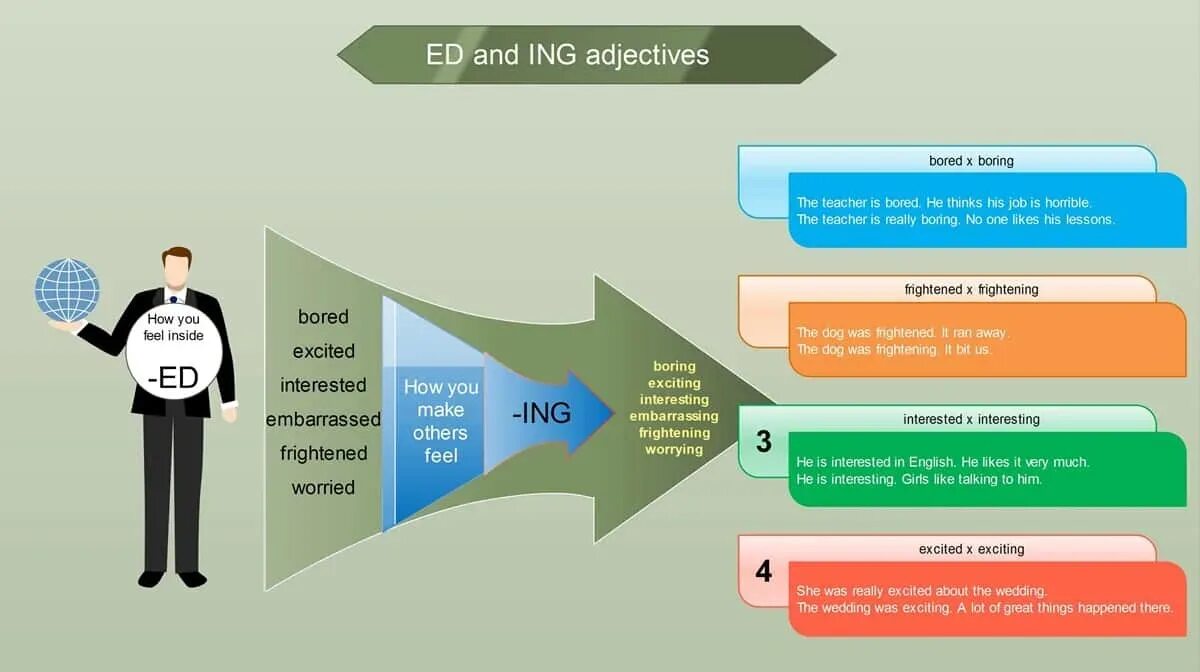 ED and ING adjectives

How you feel inside

-ED

bored
excited
interested
embarrassed
frightened
worried

How you make others feel

-ING

boring
exciting
interesting
embarrassing
frightening
worrying

bored x boring

The teacher is bored. He thinks his job is horrible.
The teacher is really boring. No one likes his lessons.

frightened x frightening

The dog was frightened. It ran away.
The dog was frightening. It bit us.

3

interested x interesting

He is interested in English. He likes it very much.
He is interesting. Girls like talking to him.

4

excited x exciting

She was really excited about the wedding.
The wedding was exciting. A lot of great things happened there.